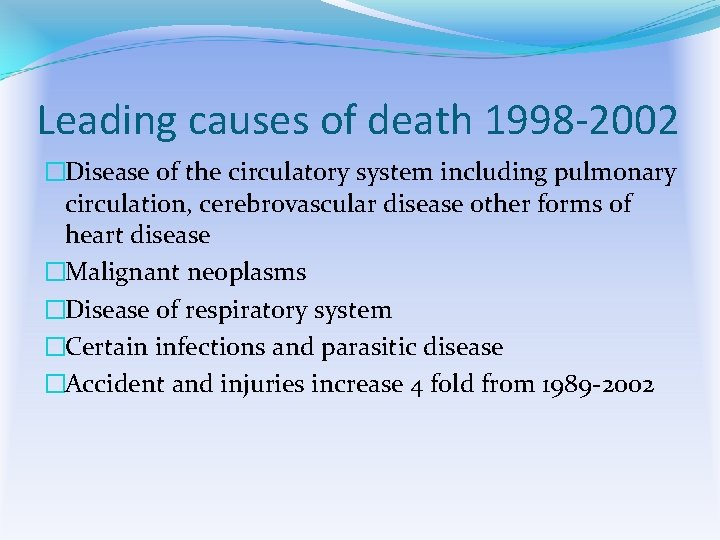 Leading causes of death 1998-2002

□Disease of the circulatory system including pulmonary circulation, cerebrovascular disease other forms of heart disease

□Malignant neoplasms

□Disease of respiratory system

□Certain infections and parasitic disease

□Accident and injuries increase 4 fold from 1989-2002